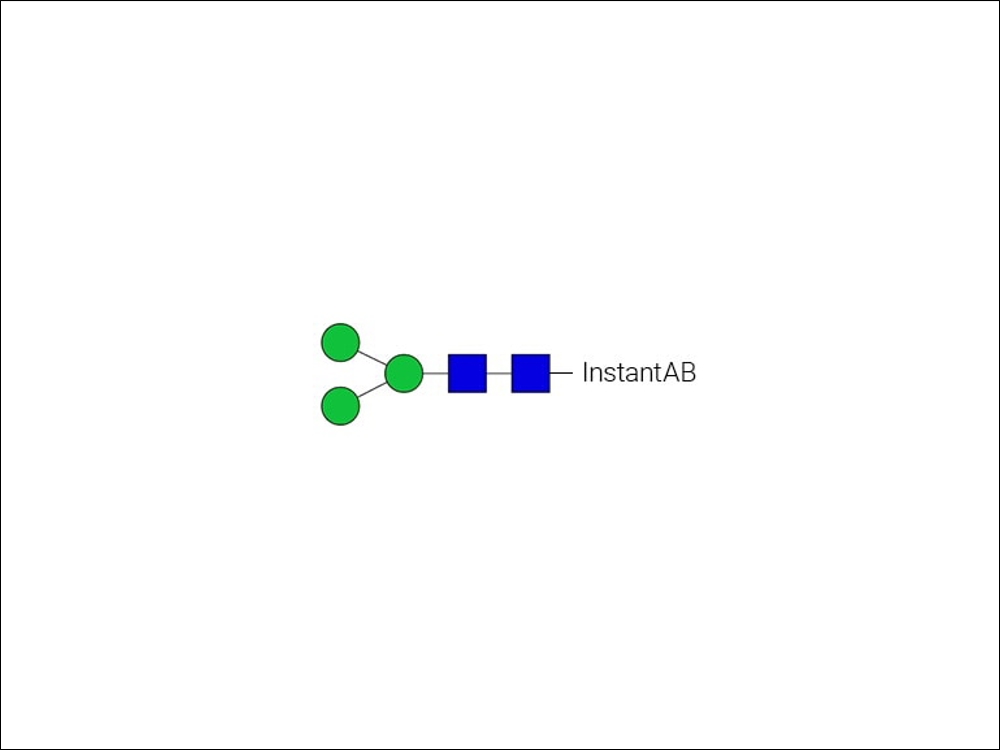 InstantAB